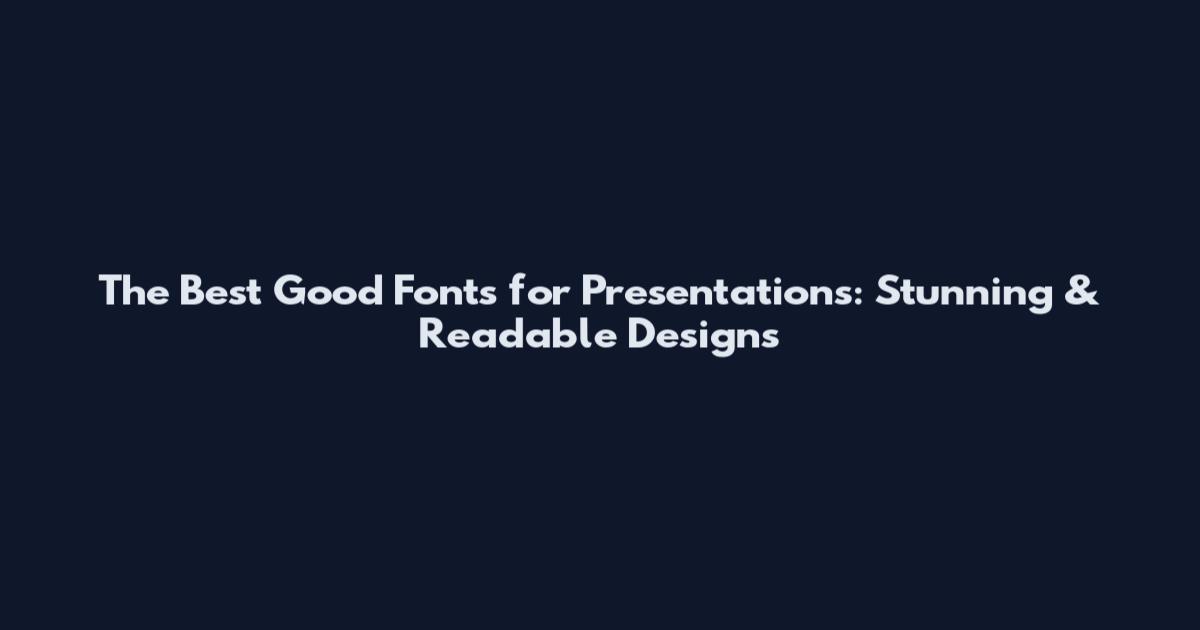 The Best Good Fonts for Presentations: Stunning & Readable Designs